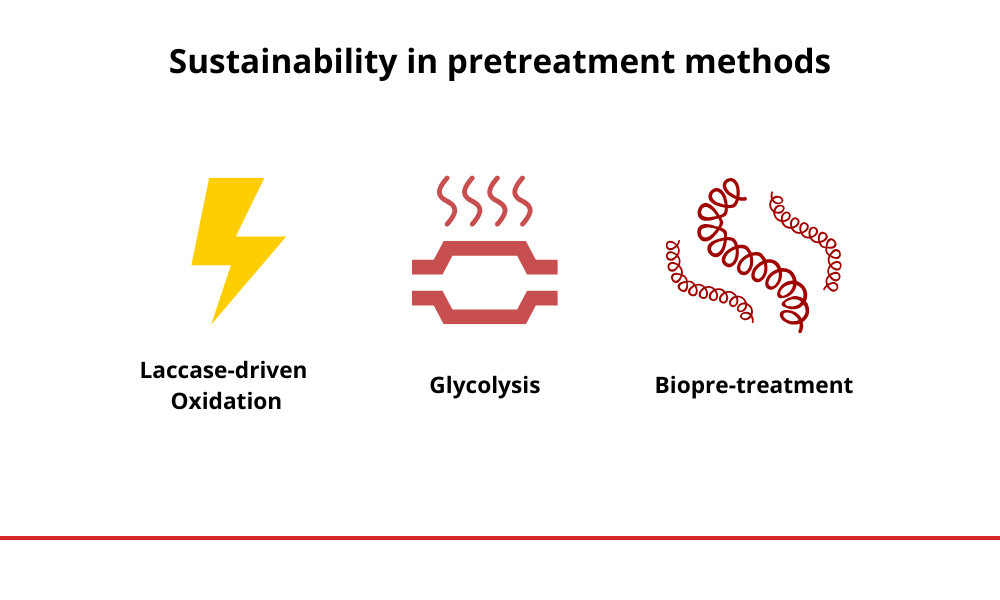 Sustainability in pretreatment methods

Laccase-driven Oxidation

Glycolysis

Biopre-treatment